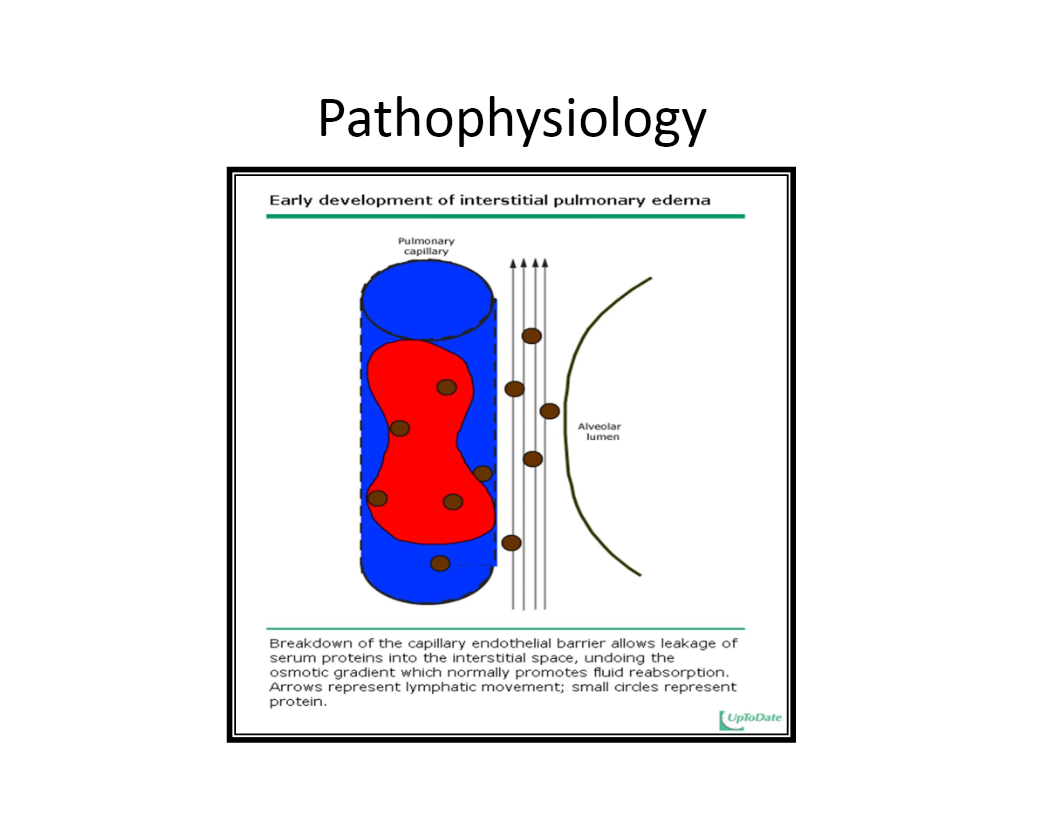 Pathophysiology

Early development of interstitial pulmonary edema

Pulmonary capillary

Alveolar lumen

Breakdown of the capillary endothelial barrier allows leakage of serum proteins into the interstitial space, undoing the osmotic gradient which normally promotes fluid reabsorption. Arrows represent lymphatic movement; small circles represent protein.

UpToDate